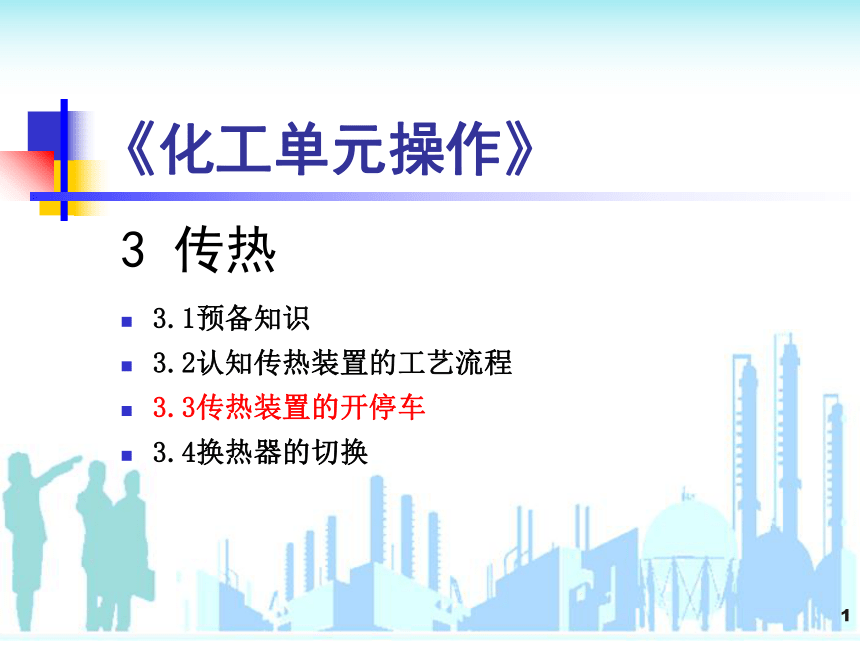 《化工单元操作》

3 传热

- 3.1预备知识
- 3.2认知传热装置的工艺流程
- 3.3传热装置的开停车
- 3.4换热器的切换

1